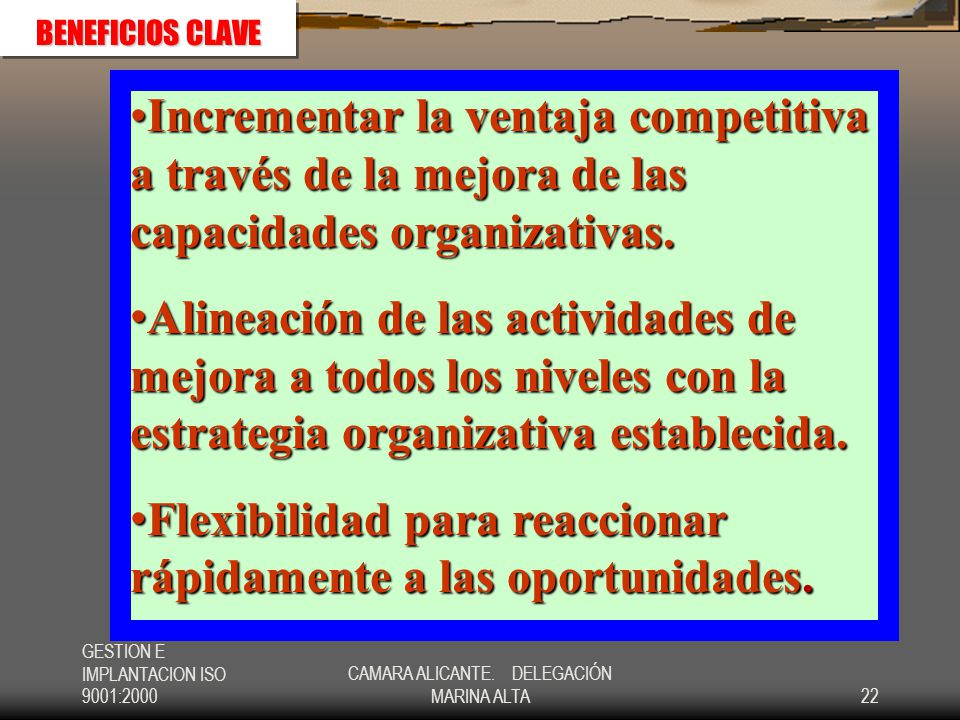 BENEFICIOS CLAVE

•Incrementar la ventaja competitiva a través de la mejora de las capacidades organizativas.

•Alineación de las actividades de mejora a todos los niveles con la estrategia organizativa establecida.

•Flexibilidad para reaccionar rápidamente a las oportunidades.

GESTION E IMPLANTACION ISO 9001:2000

CAMARA ALICANTE. DELEGACIÓN MARINA ALTA

22